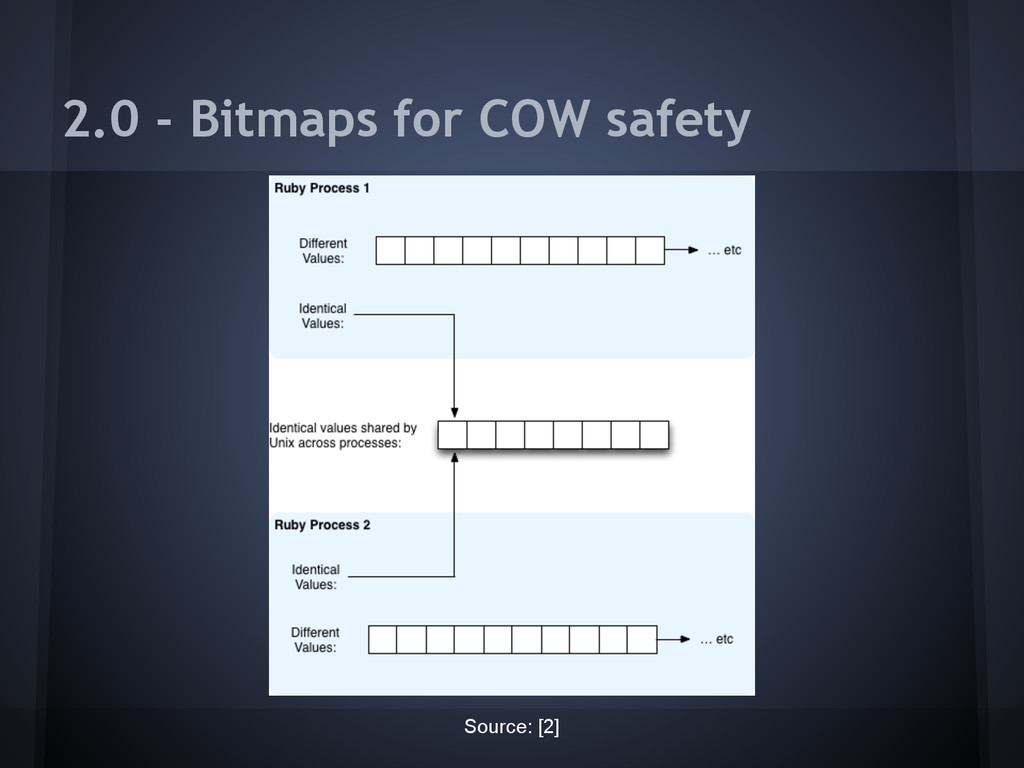 2.0 - Bitmaps for COW safety

Ruby Process 1

Different Values:

... etc

Identical Values:

Identical values shared by Unix across processes:

Ruby Process 2

Identical Values:

Different Values:

... etc

Source: [2]